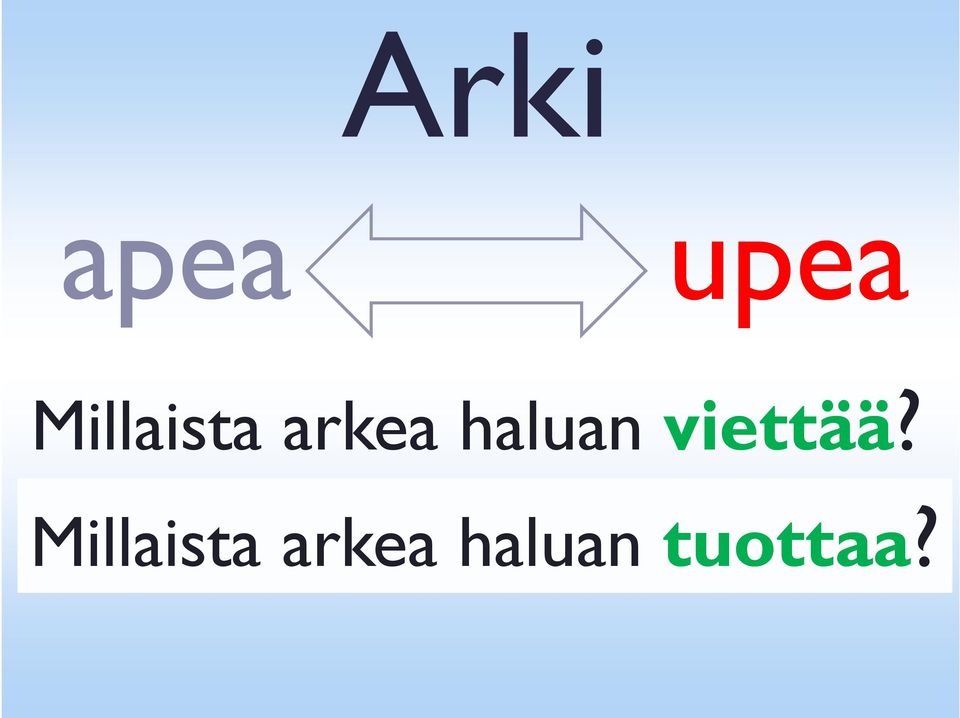 Arki

apea upea

Millaista arkea haluan viettää?

Millaista arkea haluan tuottaa?